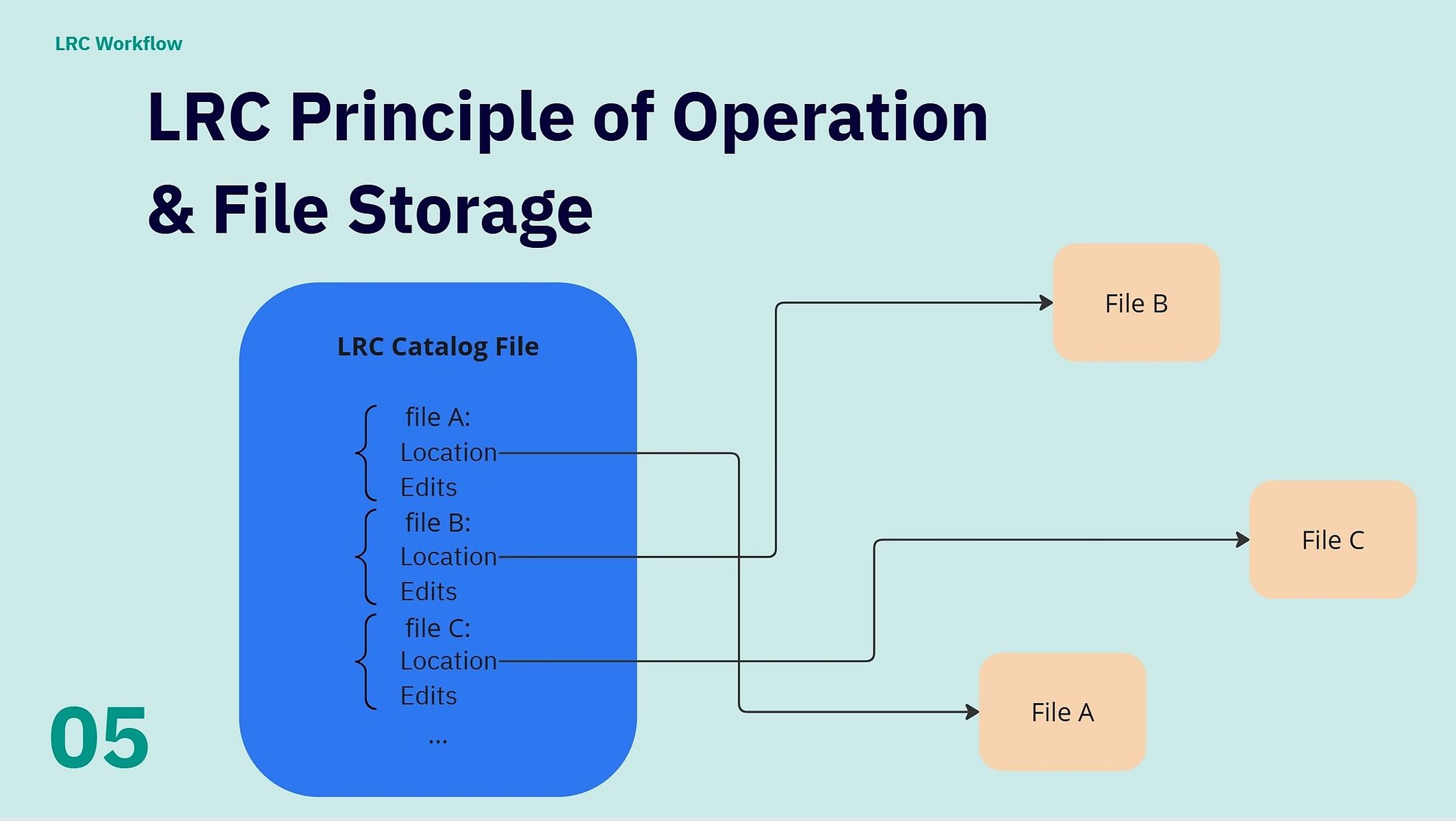 LRC Workflow

LRC Principle of Operation & File Storage

LRC Catalog File

file A:
Location
Edits
file B:
Location
Edits
file C:
Location
Edits
...

File B

File C

File A

05